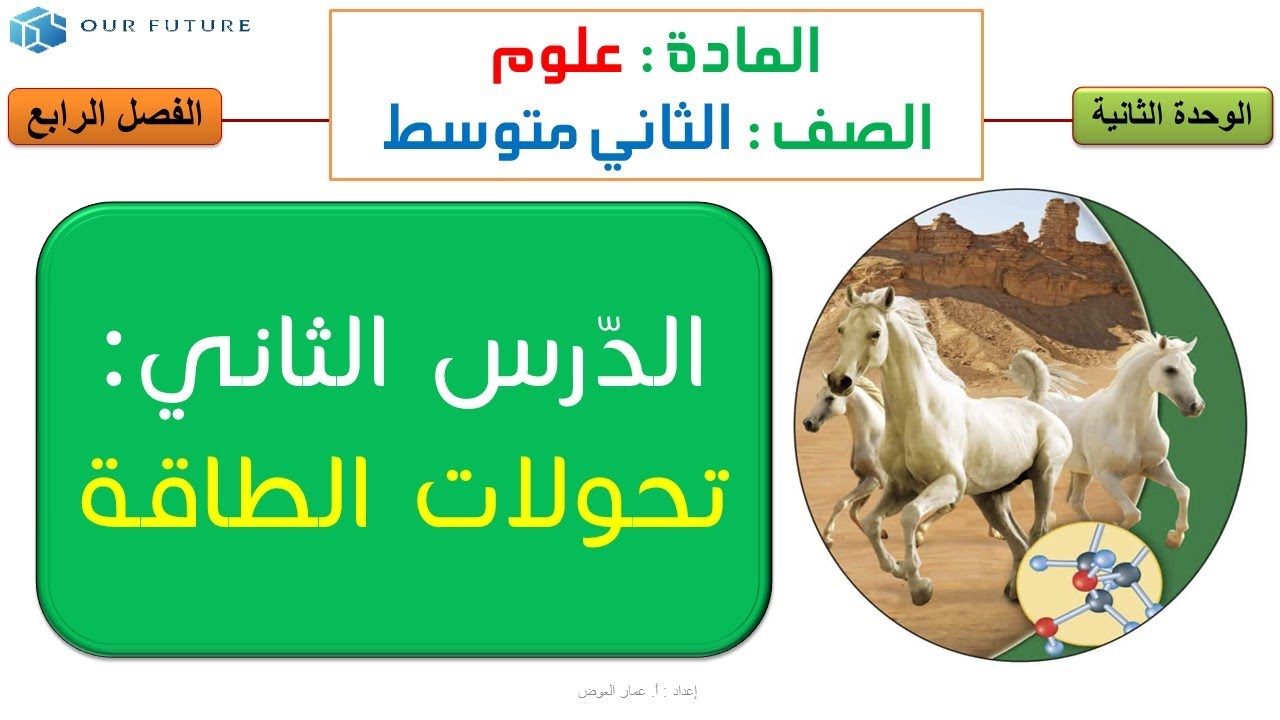 OUR FUTURE

المادة : علوم
الصف : الثاني متوسط

الوحدة الثانية

الفصل الرابع

الدّرس الثاني:
تحولات الطاقة

إعداد : أ. عمار العوض